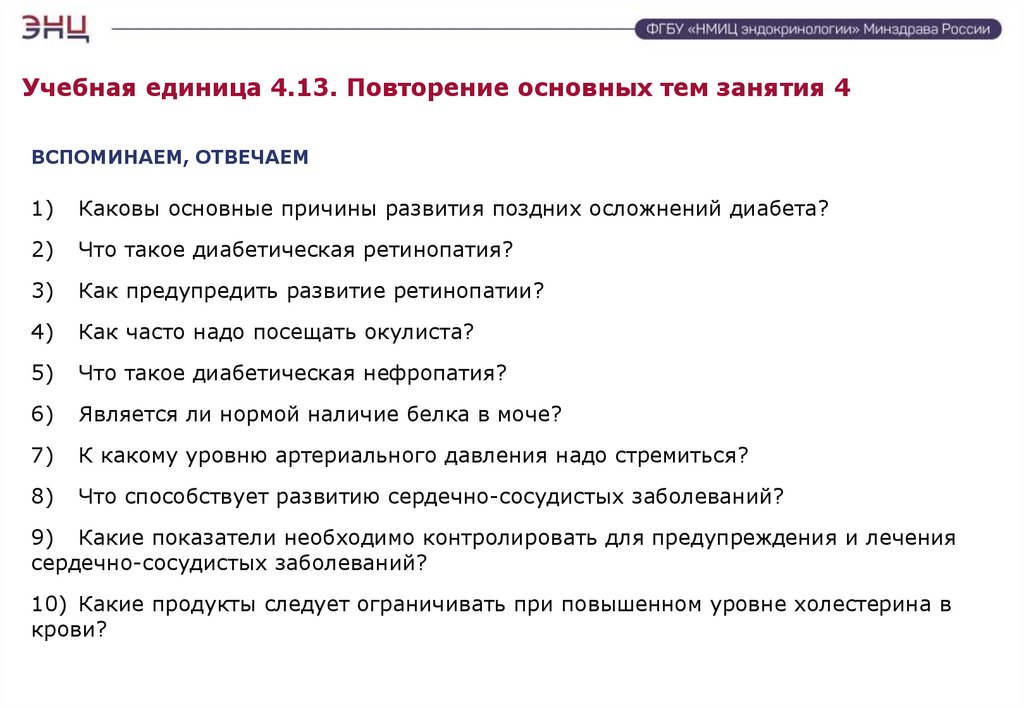 ЭНЦ

ФГБУ «НМИЦ эндокринологии» Минздрава России

Учебная единица 4.13. Повторение основных тем занятия 4

ВСПОМИНАЕМ, ОТВЕЧАЕМ

1) Каковы основные причины развития поздних осложнений диабета?

2) Что такое диабетическая ретинопатия?

3) Как предупредить развитие ретинопатии?

4) Как часто надо посещать окулиста?

5) Что такое диабетическая нефропатия?

6) Является ли нормой наличие белка в моче?

7) К какому уровню артериального давления надо стремиться?

8) Что способствует развитию сердечно-сосудистых заболеваний?

9) Какие показатели необходимо контролировать для предупреждения и лечения сердечно-сосудистых заболеваний?

10) Какие продукты следует ограничивать при повышенном уровне холестерина в крови?